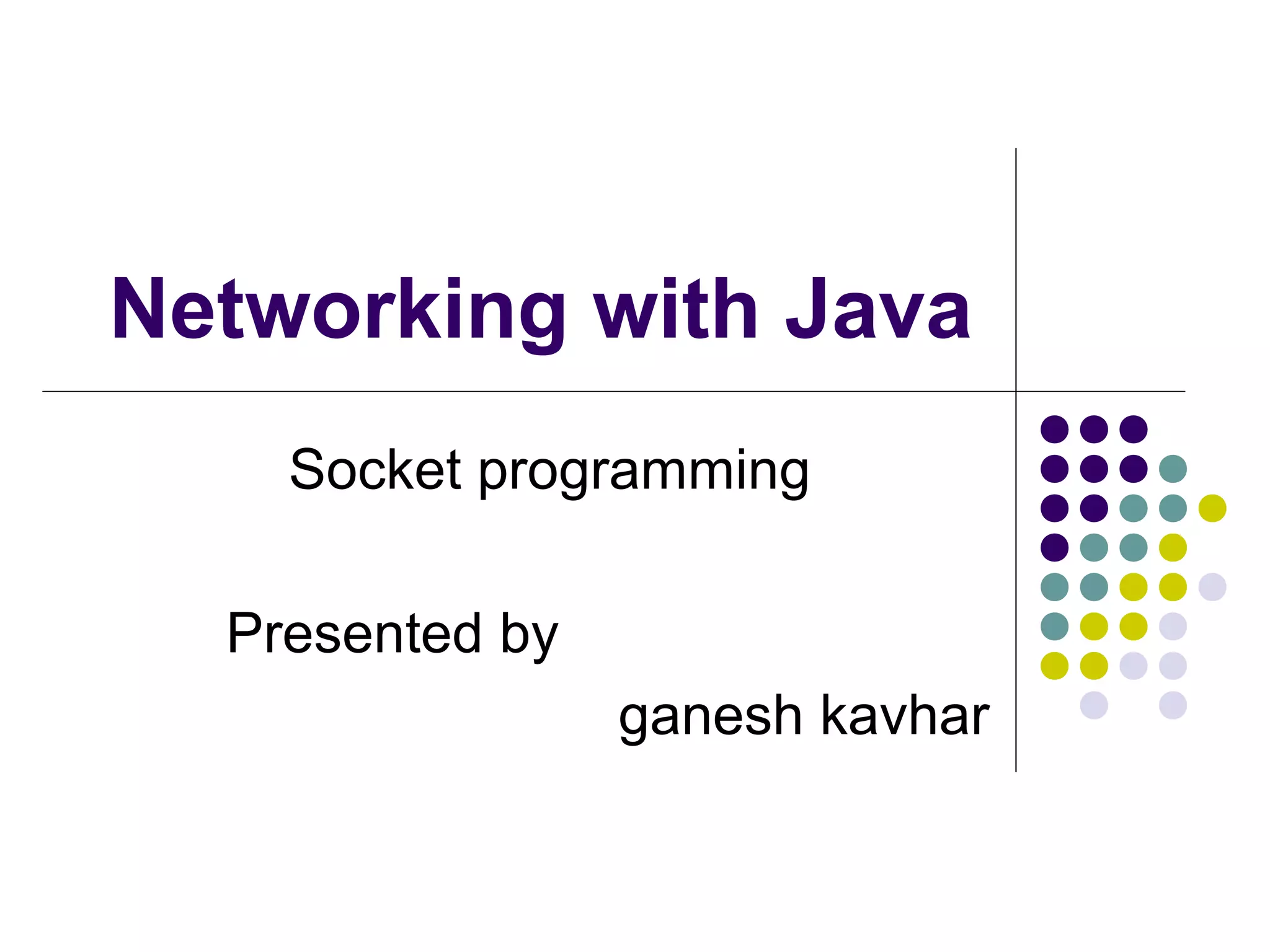 Networking with Java

Socket programming

Presented by

ganesh kavhar